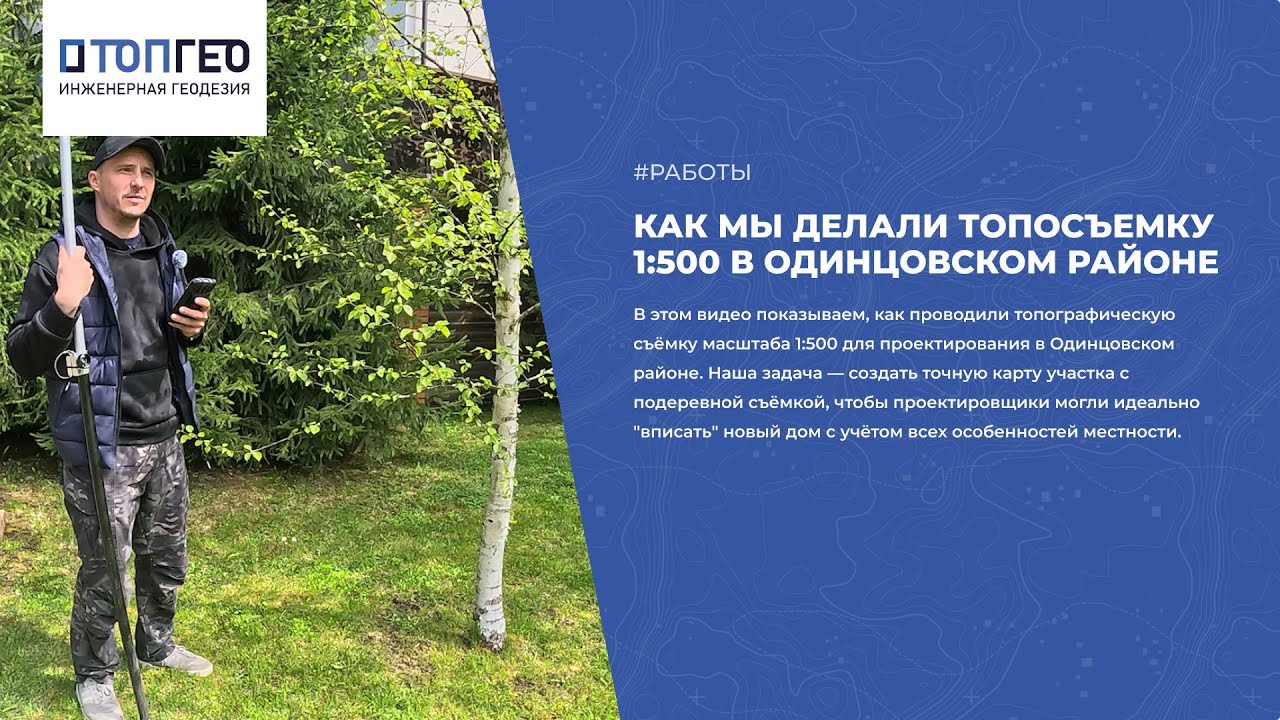 ТОПГЕО
ИНЖЕНЕРНАЯ ГЕОДЕЗИЯ

#РАБОТЫ

КАК МЫ ДЕЛАЛИ ТОПОСЪЕМКУ 1:500 В ОДИНЦОВСКОМ РАЙОНЕ

В этом видео показываем, как проводили топографическую съёмку масштаба 1:500 для проектирования в Одинцовском районе. Наша задача — создать точную карту участка с подеревной съёмкой, чтобы проектировщики могли идеально "вписать" новый дом с учётом всех особенностей местности.